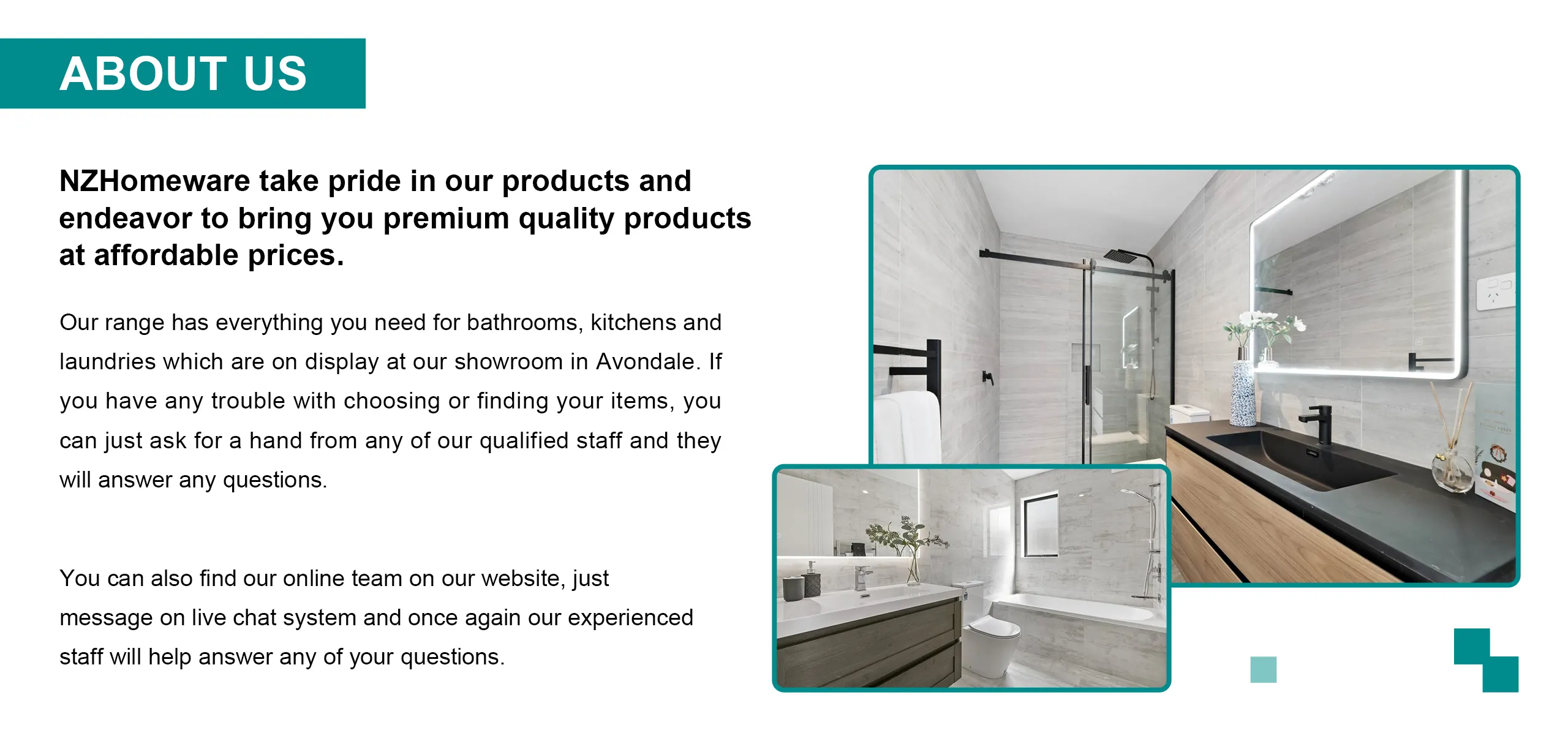 ABOUT US

NZHomeware take pride in our products and endeavor to bring you premium quality products at affordable prices.

Our range has everything you need for bathrooms, kitchens and laundries which are on display at our showroom in Avondale. If you have any trouble with choosing or finding your items, you can just ask for a hand from any of our qualified staff and they will answer any questions.

You can also find our online team on our website, just message on live chat system and once again our experienced staff will help answer any of your questions.